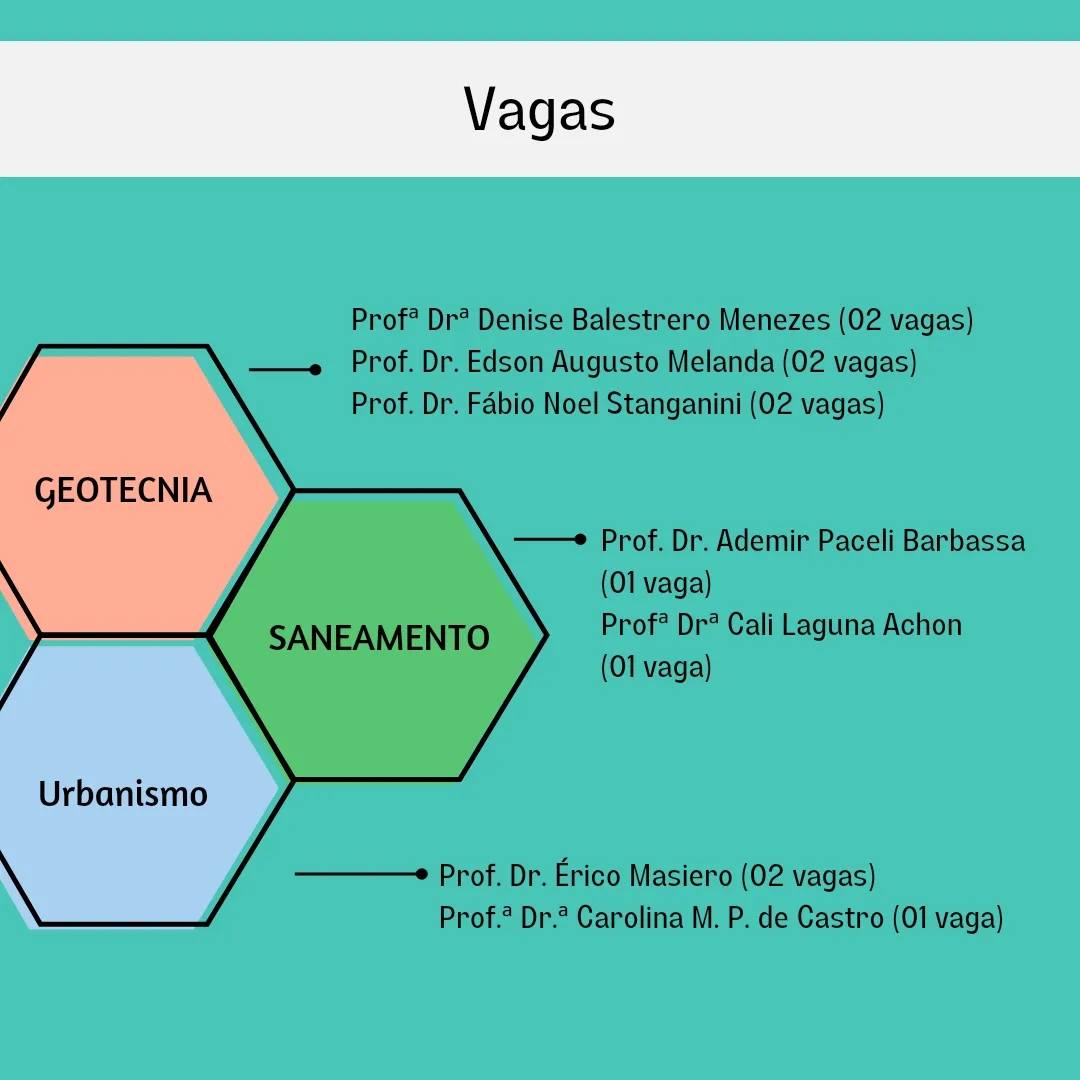 Vagas

GEOTECNIA

Profª Drª Denise Balestrero Menezes (02 vagas)
Prof. Dr. Edson Augusto Melanda (02 vagas)
Prof. Dr. Fábio Noel Stanganini (02 vagas)

SANEAMENTO

Prof. Dr. Ademir Paceli Barbassa (01 vaga)
Profª Drª Cali Laguna Achon (01 vaga)

Urbanismo

Prof. Dr. Érico Masiero (02 vagas)
Prof.ª Dr.ª Carolina M. P. de Castro (01 vaga)